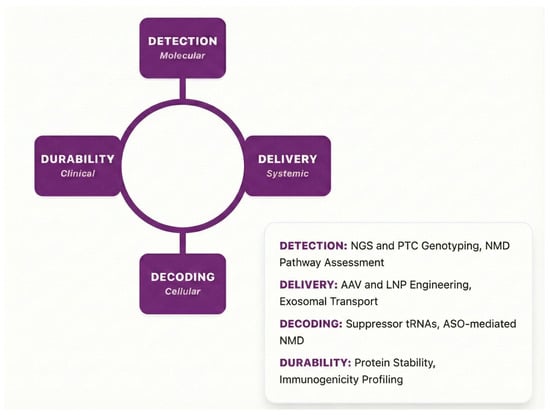 DETECTION
Molecular

DURABILITY
Clinical

DELIVERY
Systemic

DECODING
Cellular

DETECTION: NGS and PTC Genotyping, NMD Pathway Assessment

DELIVERY: AAV and LNP Engineering, Exosomal Transport

DECODING: Suppressor tRNAs, ASO-mediated NMD

DURABILITY: Protein Stability, Immunogenicity Profiling